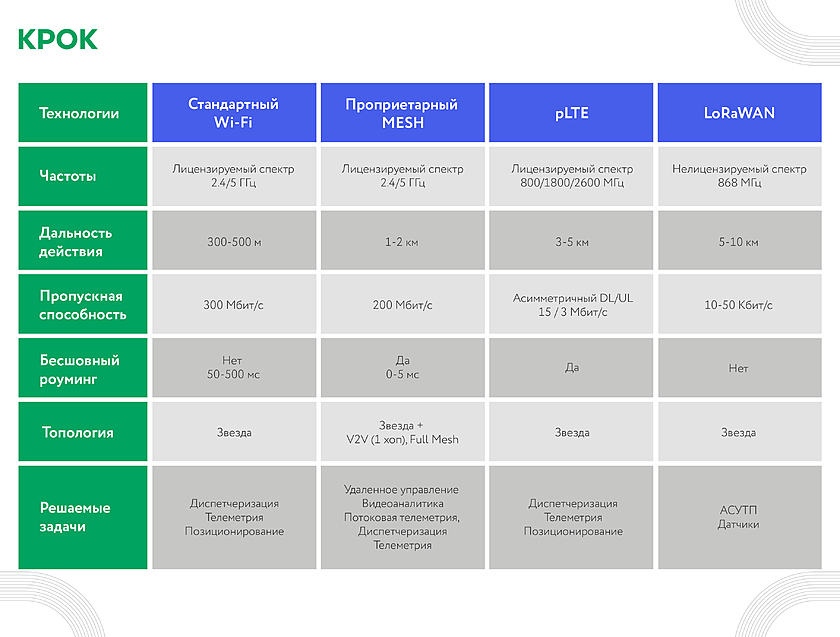 КРОК

| Технологии | Стандартный Wi-Fi | Проприетарный MESH | pLTE | LoRaWAN |
|---|---|---|---|---|
| Частоты | Лицензируемый спектр 2.4/5 ГГц | Лицензируемый спектр 2.4/5 ГГц | Лицензируемый спектр 800/1800/2600 МГц | Нелицензируемый спектр 868 МГц |
| Дальность действия | 300-500 м | 1-2 км | 3-5 км | 5-10 км |
| Пропускная способность | 300 Мбит/с | 200 Мбит/с | Асимметричный DL/UL 15 / 3 Мбит/с | 10-50 Кбит/с |
| Бесшовный роуминг | Нет 50-500 мс | Да 0-5 мс | Да | Нет |
| Топология | Звезда | Звезда + V2V (1 хоп), Full Mesh | Звезда | Звезда |
| Решаемые задачи | Диспетчеризация Телеметрия Позиционирование | Удаленное управление Видеоаналитика Потоковая телеметрия, Диспетчеризация Телеметрия | Диспетчеризация Телеметрия Позиционирование | АСУТП Датчики |